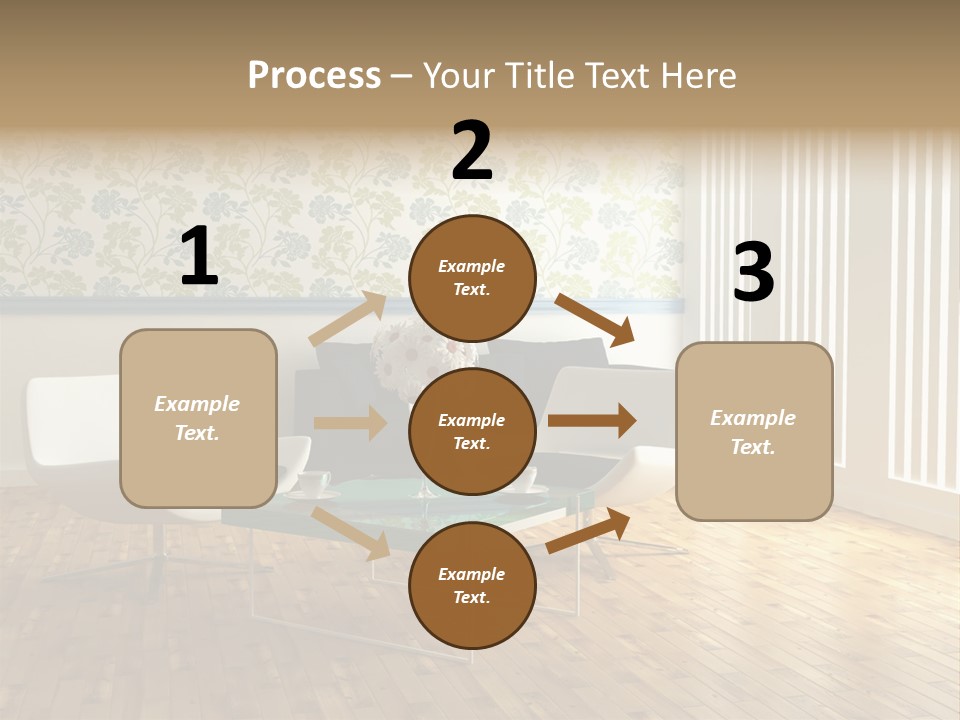 Process – Your Title Text Here

1

Example Text.

2

Example Text.

Example Text.

Example Text.

3

Example Text.